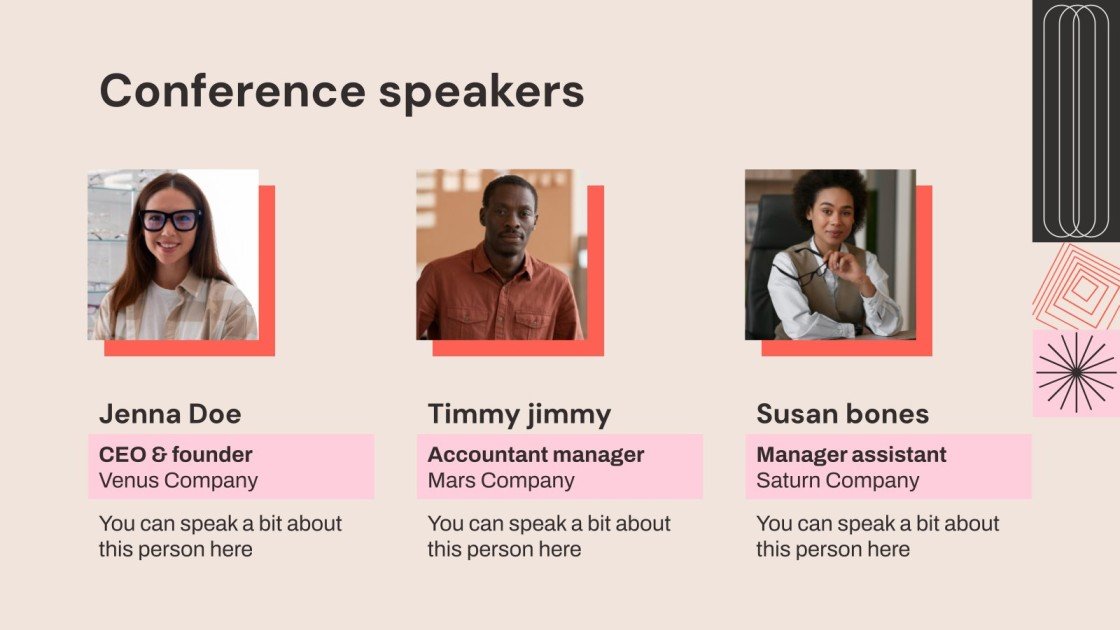 Conference speakers

Jenna Doe

CEO & founder
Venus Company

You can speak a bit about this person here

Timmy jimmy

Accountant manager
Mars Company

You can speak a bit about this person here

Susan bones

Manager assistant
Saturn Company

You can speak a bit about this person here